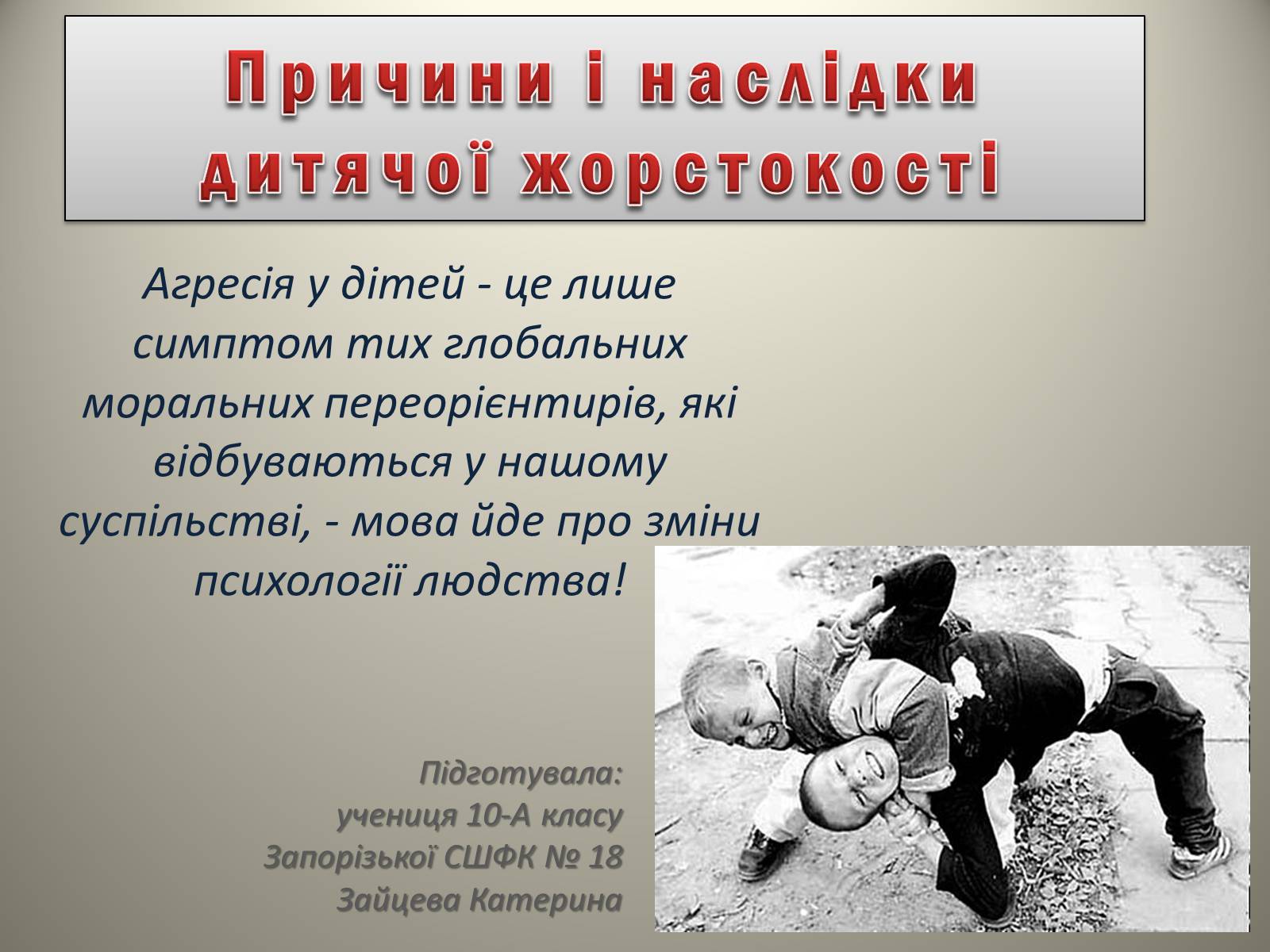 Причини і наслідки дитячої жорстокості

Агресія у дітей - це лише симптом тих глобальних моральних переорієнтирів, які відбуваються у нашому суспільстві, - мова йде про зміни психології людства!

Підготувала:
учениця 10-А класу
Запорізької СШФК № 18
Зайцева Катерина